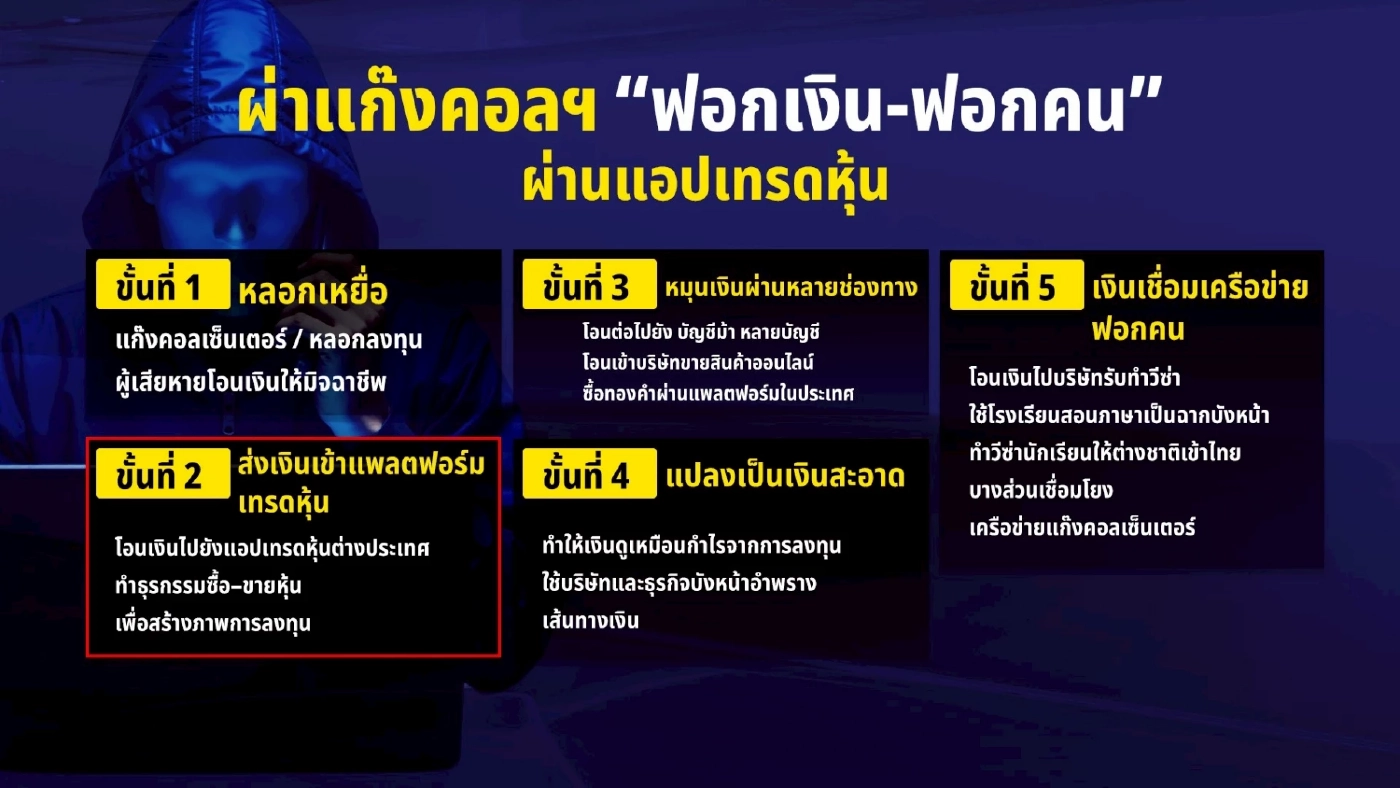 ผ่าแก๊งคอลฯ “ฟอกเงิน-ฟอกคน”
ผ่านแอปเทรดหุ้น

ขั้นที่ 1 หลอกเหยื่อ
แก๊งคอลเซ็นเตอร์ / หลอกลงทุน
ผู้เสียหายโอนเงินให้มิจฉาชีพ

ขั้นที่ 2 ส่งเงินเข้าแพลตฟอร์มเทรดหุ้น
โอนเงินไปยังแอปเทรดหุ้นต่างประเทศ
ทำธุรกรรมซื้อ–ขายหุ้น
เพื่อสร้างภาพการลงทุน

ขั้นที่ 3 หมุนเงินผ่านหลายช่องทาง
โอนต่อไปยัง บัญชีม้า หลายบัญชี
โอนเข้าบริษัทขายสินค้าออนไลน์
ซื้อทองคำผ่านแพลตฟอร์มในประเทศ

ขั้นที่ 4 แปลงเป็นเงินสะอาด
ทำให้เงินดูเหมือนกำไรจากการลงทุน
ใช้บริษัทและธุรกิจบังหน้าอำพราง
เส้นทางเงิน

ขั้นที่ 5 เงินเชื่อมเครือข่ายฟอกคน
โอนเงินไปบริษัทรับทำวีซ่า
ใช้โรงเรียนสอนภาษาเป็นฉากบังหน้า
ทำวีซ่านักเรียนให้ต่างชาติเข้าไทย
บางส่วนเชื่อมโยง
เครือข่ายแก๊งคอลเซ็นเตอร์